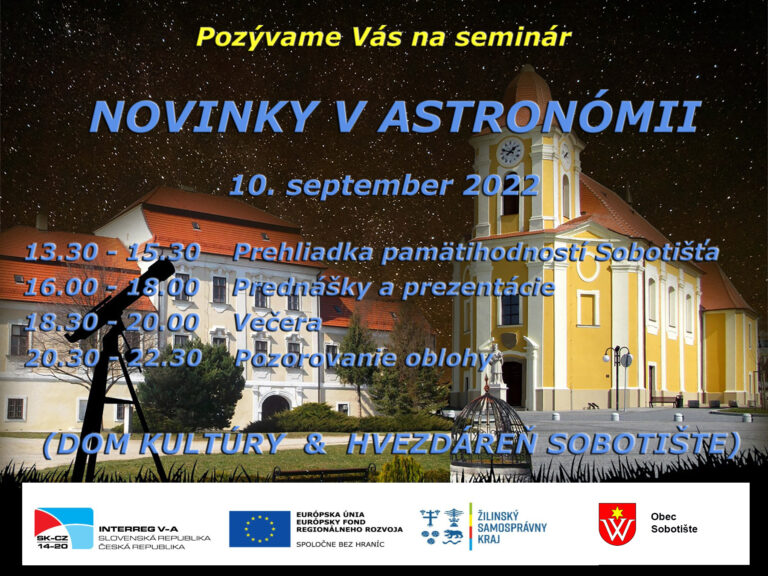 Pozývame Vás na seminár

NOVINKY V ASTRONÓMII

10. september 2022

13.30 - 15.30 Prehliadka pamätihodností Sobotišťa
16.00 - 18.00 Prednášky a prezentácie
18.30 - 20.00 Večera
20.30 - 22.30 Pozorovanie oblohy

(DOM KULTÚRY & HVEZDÁREŇ SOBOTIŠTE)

SK-CZ 14-20 INTERREG V-A SLOVENSKÁ REPUBLIKA ČESKÁ REPUBLIKA

EURÓPSKA ÚNIA EURÓPSKY FOND REGIONÁLNEHO ROZVOJA SPOLOČNE BEZ HRANÍC

ŽILINSKÝ SAMOSPRÁVNY KRAJ

Obec Sobotište